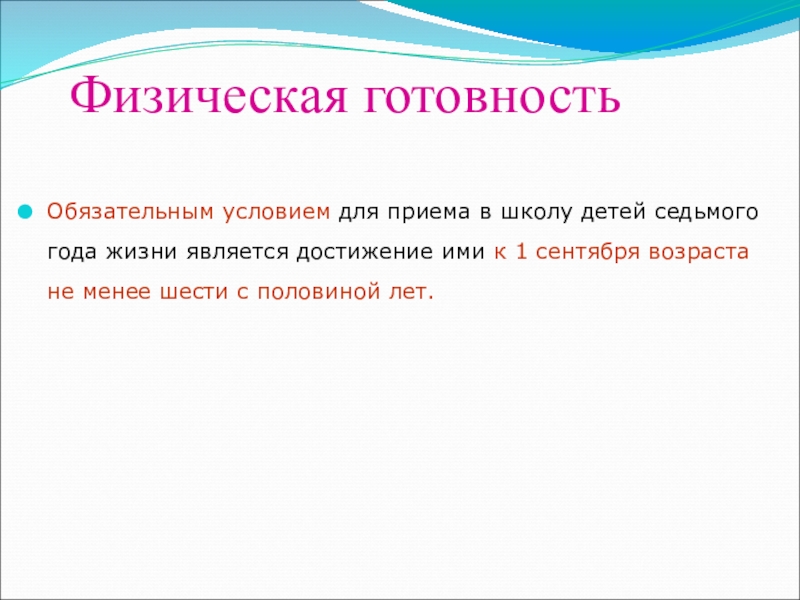 Физическая готовность

Обязательным условием для приема в школу детей седьмого года жизни является достижение ими к 1 сентября возраста не менее шести с половиной лет.